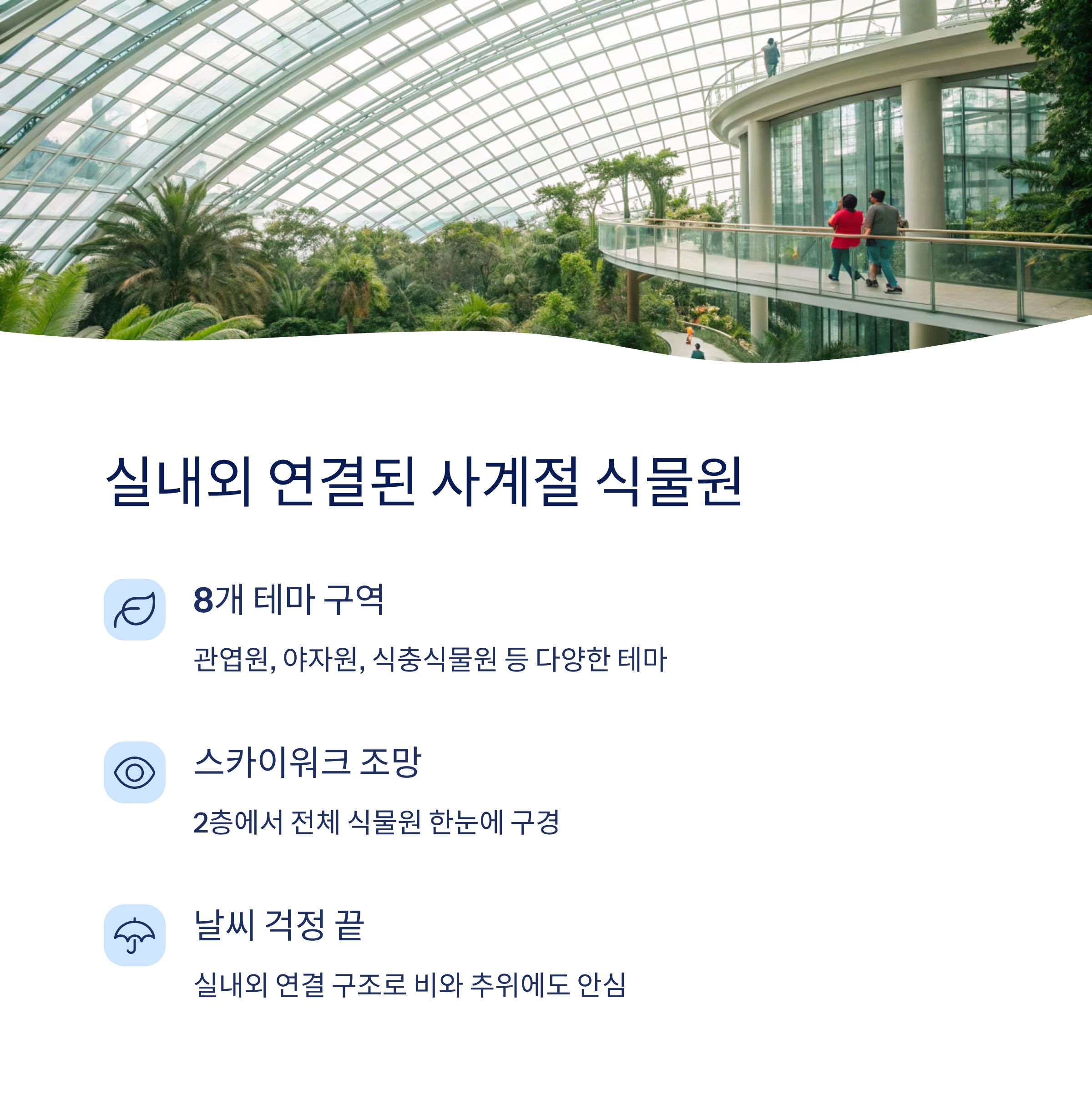 실내외 연결된 사계절 식물원

8개 테마 구역

관엽원, 야자원, 식충식물원 등 다양한 테마

스카이워크 조망

2층에서 전체 식물원 한눈에 구경

날씨 걱정 끝

실내외 연결 구조로 비와 추위에도 안심